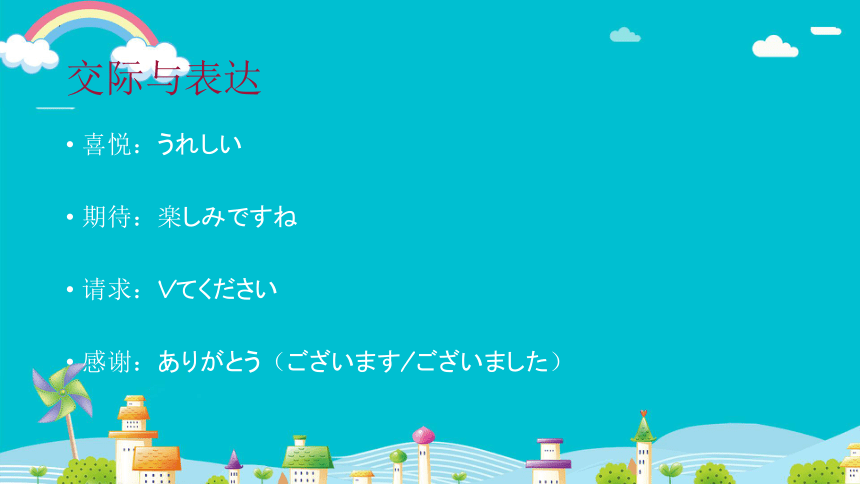 交际与表达

• 喜悦：うれしい

• 期待：楽しみですね

• 请求：Vてください

• 感谢：ありがとう（ございます/ございました）